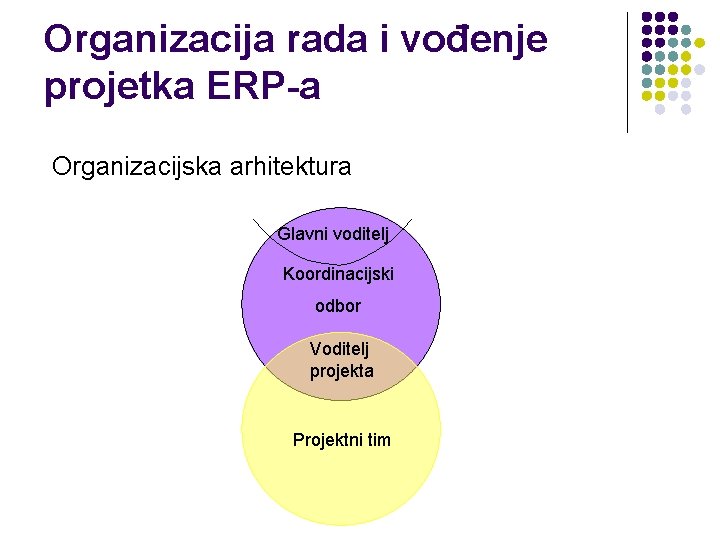 Organizacija rada i vođenje projetka ERP-a

Organizacijska arhitektura

Glavni voditelj

Koordinacijski odbor

Voditelj projekta

Projektni tim